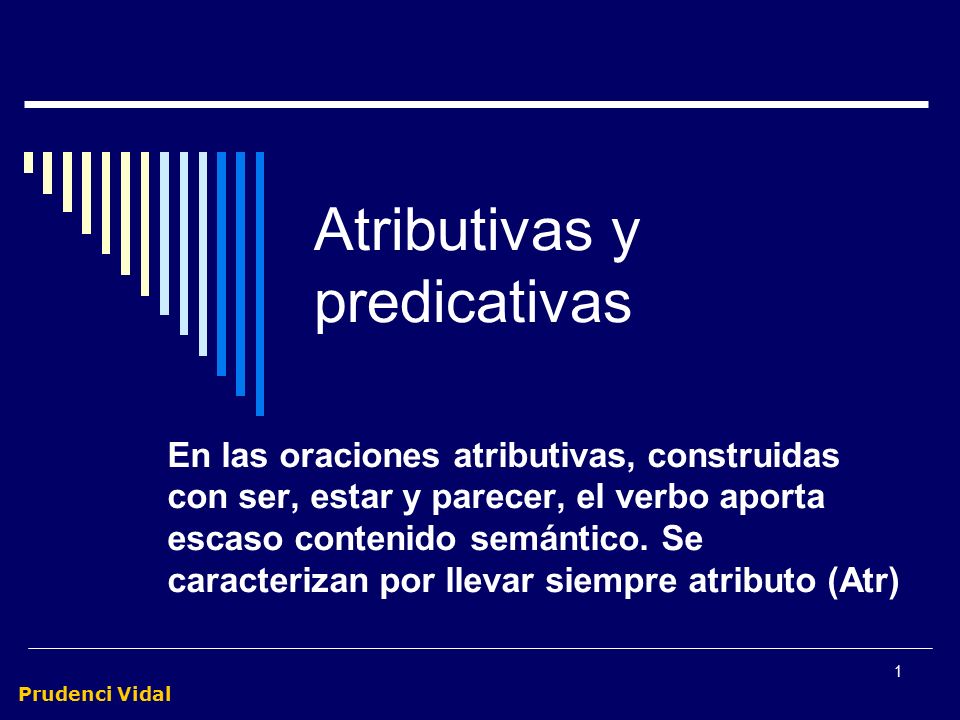 Atributivas y predicativas

En las oraciones atributivas, construidas con ser, estar y parecer, el verbo aporta escaso contenido semántico. Se caracterizan por llevar siempre atributo (Atr)

1

Prudenci Vidal